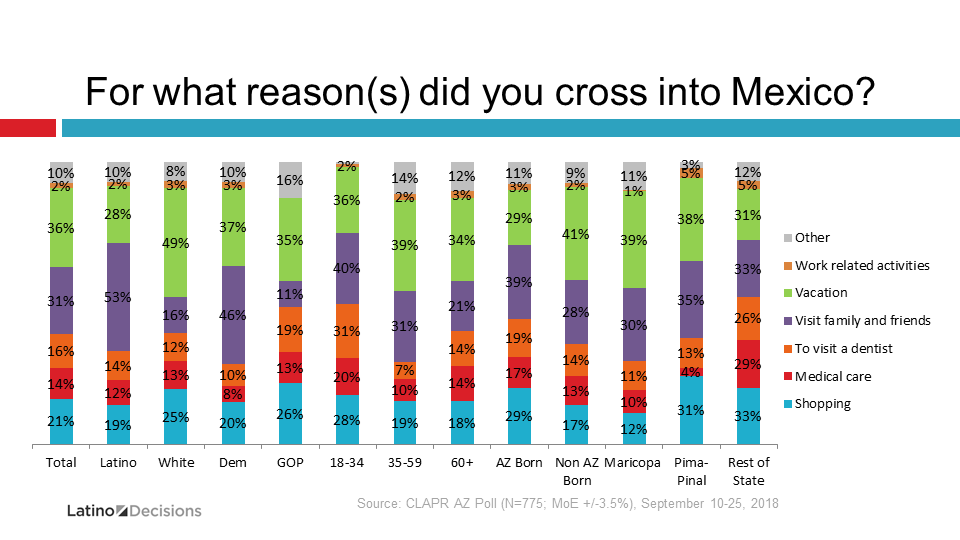 For what reason(s) did you cross into Mexico?

| | Total | Latino | White | Dem | GOP | 18-34 | 35-59 | 60+ | AZ Born | Non AZ Born | Maricopa | Pima-Pinal | Rest of State |
|---|---|---|---|---|---|---|---|---|---|---|---|---|---|
| Other | 10% | 10% | 8% | 10% | 16% | 2% | 14% | 12% | 11% | 9% | 11% | 3% | 12% |
| Work related activities | 2% | 2% | 3% | 3% | | | 2% | 3% | 3% | 2% | 1% | 5% | 5% |
| Vacation | 36% | 28% | 49% | 37% | 35% | 36% | 39% | 34% | 29% | 41% | 39% | 38% | 31% |
| Visit family and friends | 31% | 53% | 16% | 46% | 11% | 40% | 31% | 21% | 39% | 28% | 30% | 35% | 33% |
| To visit a dentist | 16% | 14% | 12% | 10% | 19% | 31% | 7% | 14% | 19% | 14% | 11% | 13% | 26% |
| Medical care | 14% | 12% | 13% | 8% | 13% | 20% | 10% | 14% | 17% | 13% | 10% | 4% | 29% |
| Shopping | 21% | 19% | 25% | 20% | 26% | 28% | 19% | 18% | 29% | 17% | 12% | 31% | 33% |

Latino Decisions

Source: CLAPR AZ Poll (N=775; MoE +/-3.5%), September 10-25, 2018